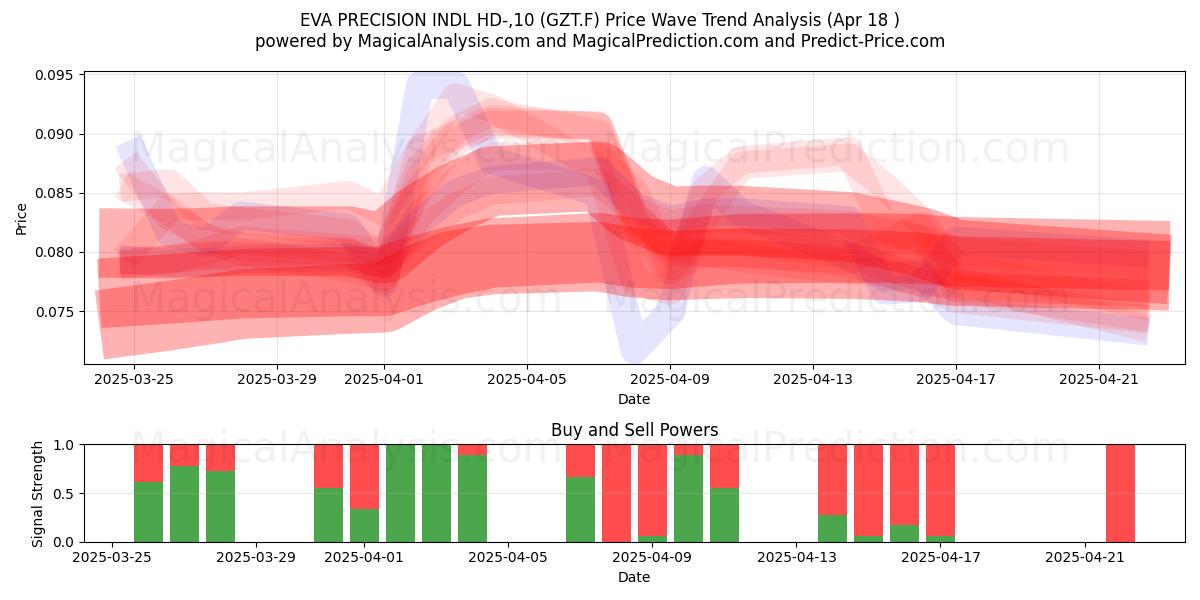 EVA PRECISION INDL HD-,10 (GZT.F) Price Wave Trend Analysis (Apr 18 )
powered by MagicalAnalysis.com and MagicalPrediction.com and Predict-Price.com

MagicalAnalysis.com MagicalPrediction.com
MagicalAnalysis.com MagicalPrediction.com

Price
0.095
0.090
0.085
0.080
0.075

2025-03-25 2025-03-29 2025-04-01 2025-04-05 2025-04-09 2025-04-13 2025-04-17 2025-04-21
Date

Buy and Sell Powers

MagicalAnalysis.com MagicalPrediction.com

Signal Strength
1.0
0.5
0.0

2025-03-25 2025-03-29 2025-04-01 2025-04-05 2025-04-09 2025-04-13 2025-04-17 2025-04-21
Date